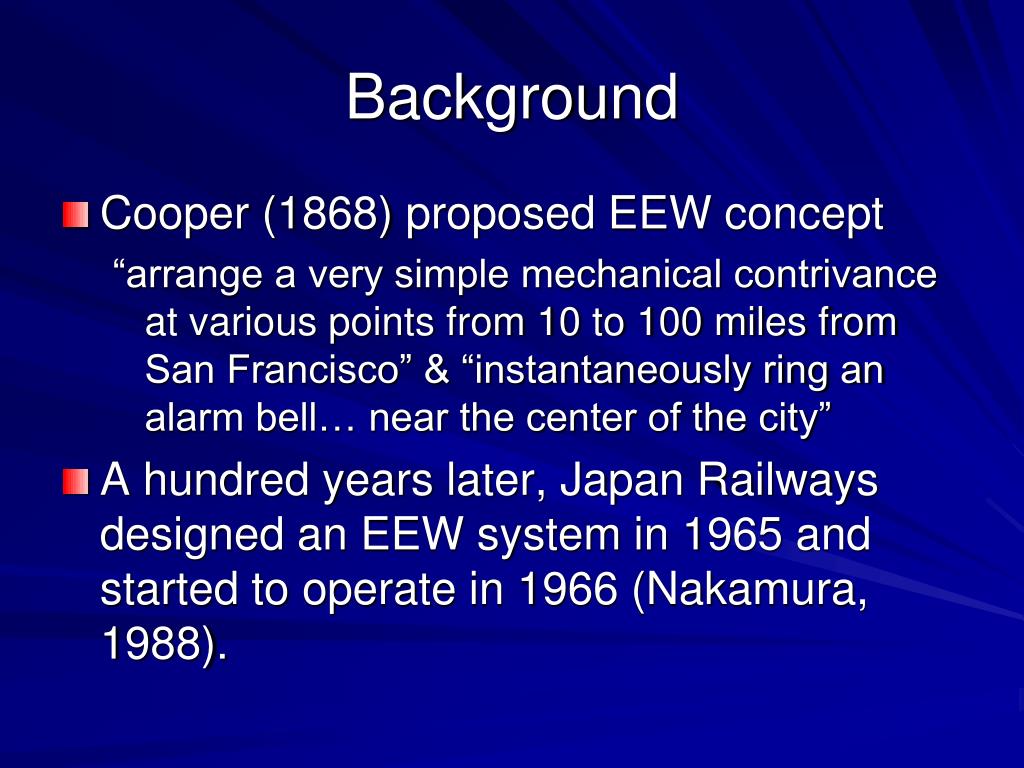 Background

Cooper (1868) proposed EEW concept

“arrange a very simple mechanical contrivance at various points from 10 to 100 miles from San Francisco” & “instantaneously ring an alarm bell… near the center of the city”

A hundred years later, Japan Railways designed an EEW system in 1965 and started to operate in 1966 (Nakamura, 1988).